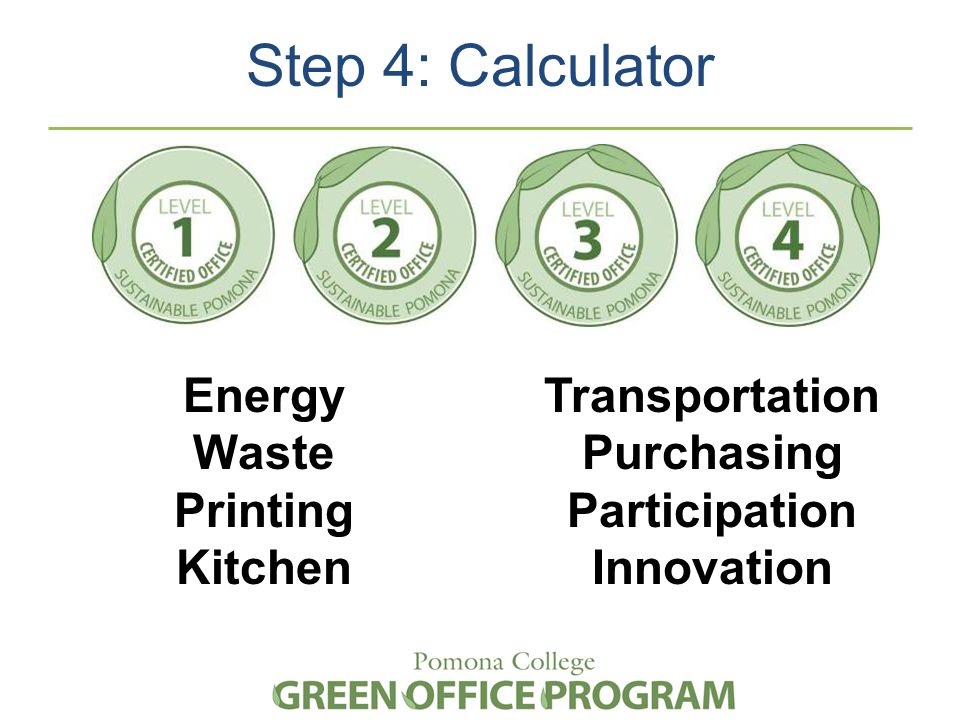 Step 4: Calculator

LEVEL 1 CERTIFIED OFFICE SUSTAINABLE POMONA

LEVEL 2 CERTIFIED OFFICE SUSTAINABLE POMONA

LEVEL 3 CERTIFIED OFFICE SUSTAINABLE POMONA

LEVEL 4 CERTIFIED OFFICE SUSTAINABLE POMONA

Energy
Waste
Printing
Kitchen

Transportation
Purchasing
Participation
Innovation

Pomona College
GREEN OFFICE PROGRAM